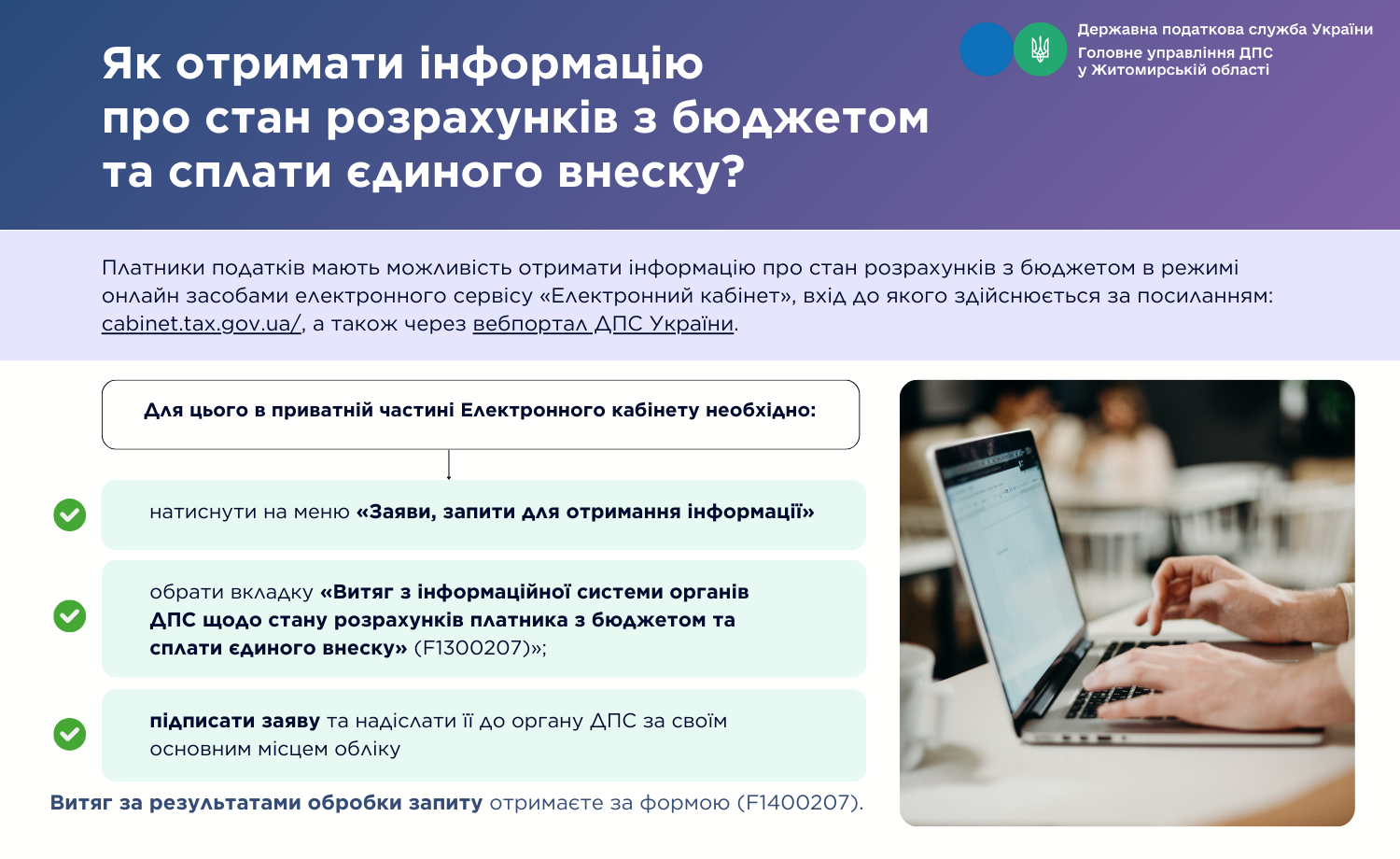 Державна податкова служба України
Головне управління ДПС
у Житомирській області

Як отримати інформацію про стан розрахунків з бюджетом та сплати єдиного внеску?

Платники податків мають можливість отримати інформацію про стан розрахунків з бюджетом в режимі онлайн засобами електронного сервісу «Електронний кабінет», вхід до якого здійснюється за посиланням: cabinet.tax.gov.ua/, а також через вебпортал ДПС України.

Для цього в приватній частині Електронного кабінету необхідно:

натиснути на меню «Заяви, запити для отримання інформації»

обрати вкладку «Витяг з інформаційної системи органів ДПС щодо стану розрахунків платника з бюджетом та сплати єдиного внеску» (F1300207)»;

підписати заяву та надіслати її до органу ДПС за своїм основним місцем обліку

Витяг за результатами обробки запиту отримаєте за формою (F1400207).